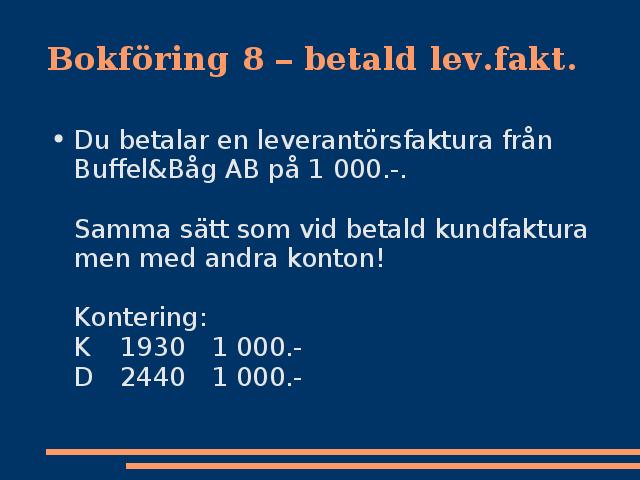 Bokföring 8 – betald lev.fakt.

• Du betalar en leverantörsfaktura från Buffel&Båg AB på 1 000.-.

Samma sätt som vid betald kundfaktura men med andra konton!

Kontering:
K 1930 1 000.-
D 2440 1 000.-